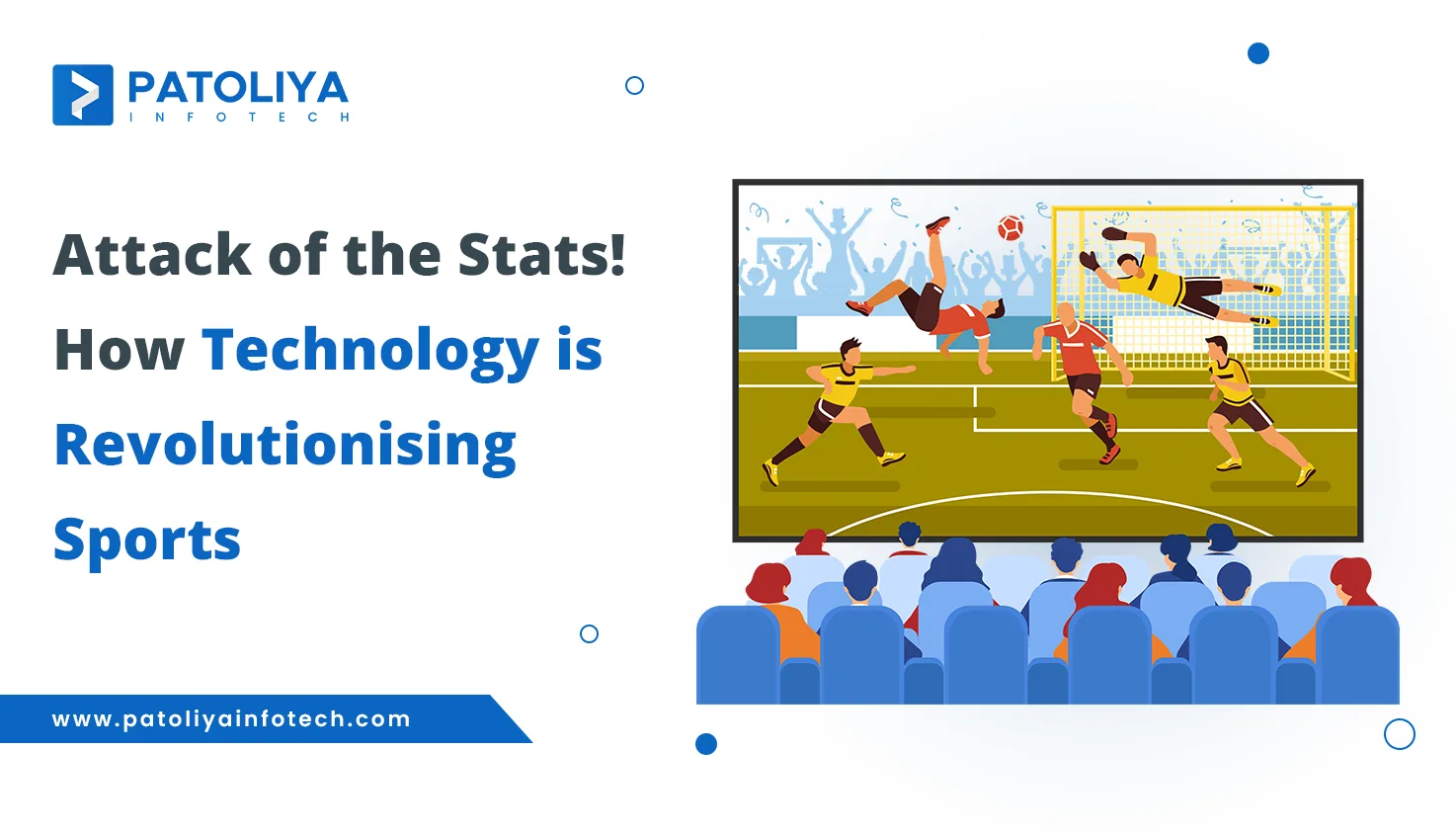 PATOLIYA
INFOTECH

Attack of the Stats! How Technology is Revolutionising Sports

www.patoliyainfotech.com